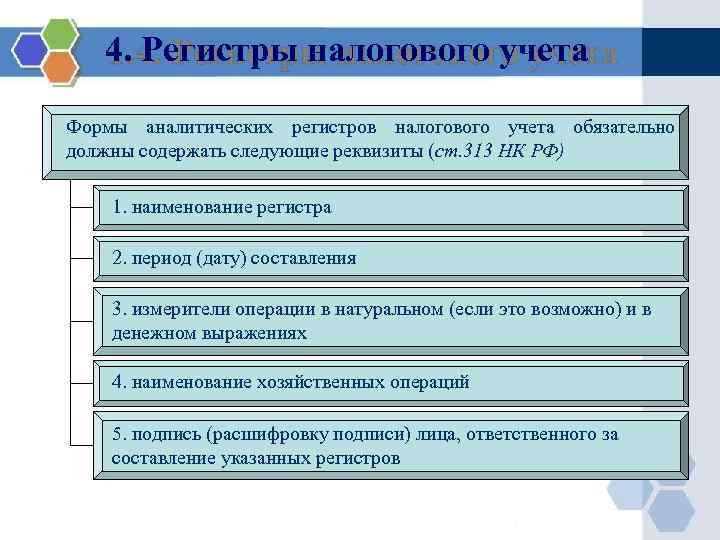 4. Регистры налогового учета

Формы аналитических регистров налогового учета обязательно должны содержать следующие реквизиты (ст.313 НК РФ)

1. наименование регистра

2. период (дату) составления

3. измерители операции в натуральном (если это возможно) и в денежном выражениях

4. наименование хозяйственных операций

5. подпись (расшифровку подписи) лица, ответственного за составление указанных регистров